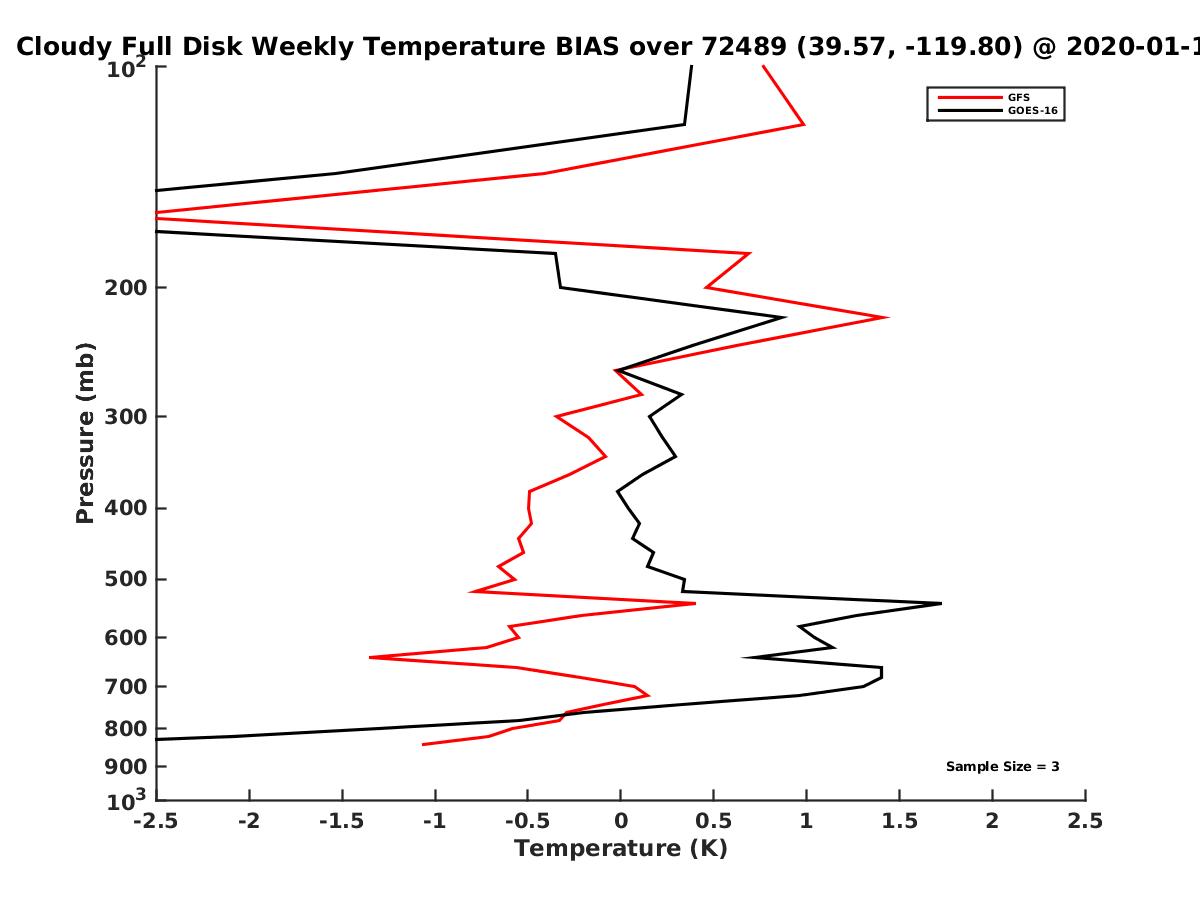 Cloudy Full Disk Weekly Temperature BIAS over 72489 (39.57, -119.80) @ 2020-01-1

GFS
GOES-16

Pressure (mb)

$10^2$
200
300
400
500
600
700
800
900
$10^3$

Sample Size = 3

-2.5 -2 -1.5 -1 -0.5 0 0.5 1 1.5 2 2.5

Temperature (K)